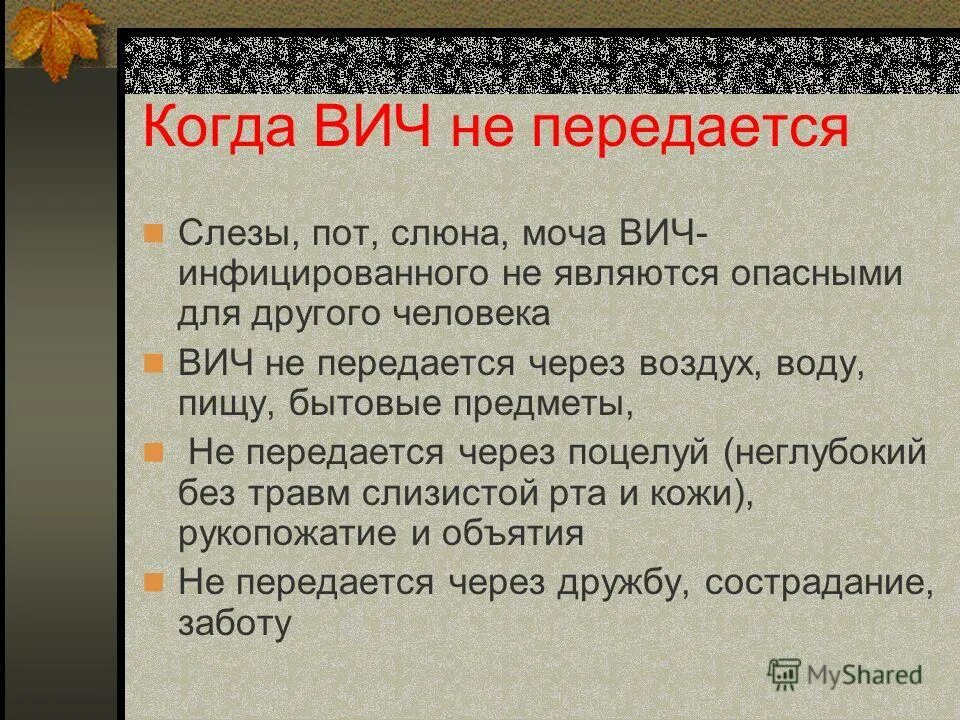 Когда ВИЧ не передается

Слезы, пот, слюна, моча ВИЧ-инфицированного не являются опасными для другого человека

ВИЧ не передается через воздух, воду, пищу, бытовые предметы,

Не передается через поцелуй (неглубокий без травм слизистой рта и кожи), рукопожатие и объятия

Не передается через дружбу, сострадание, заботу

MyShared